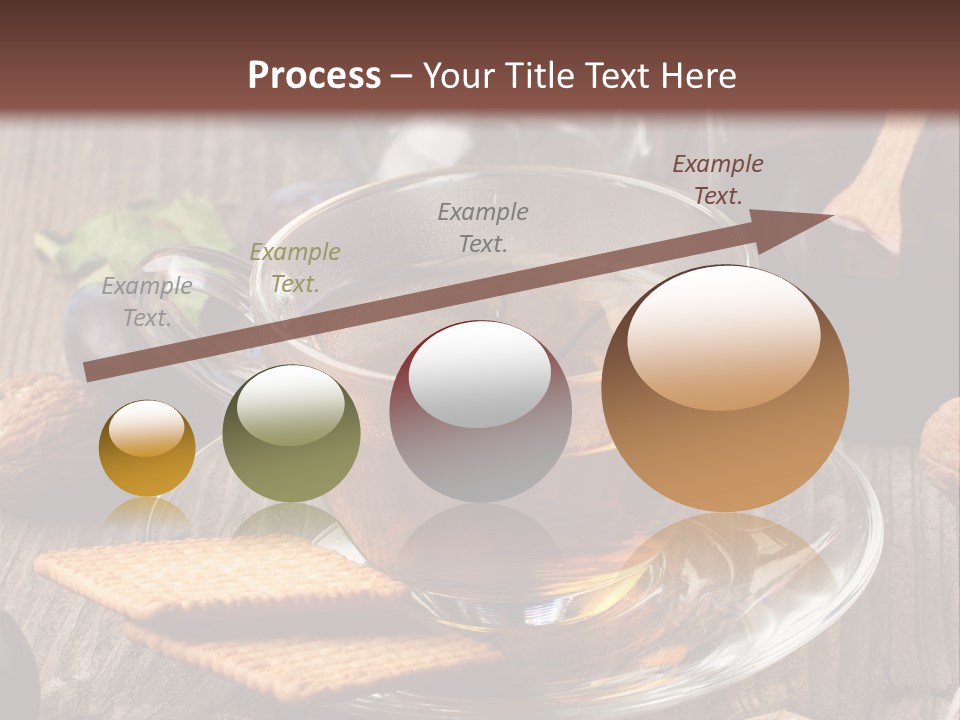 Process – Your Title Text Here

Example Text.

Example Text.

Example Text.

Example Text.